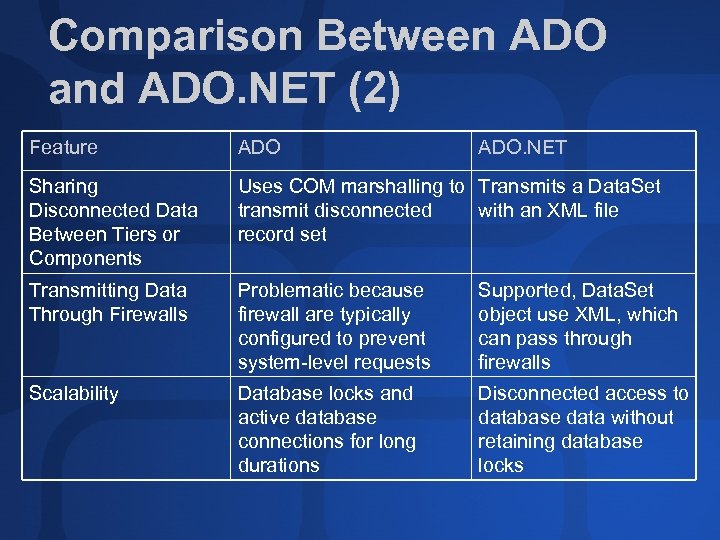 Comparison Between ADO and ADO.NET (2)

| Feature | ADO | ADO.NET |
|---|---|---|
| Sharing Disconnected Data Between Tiers or Components | Uses COM marshalling to transmit disconnected record set | Transmits a DataSet with an XML file |
| Transmitting Data Through Firewalls | Problematic because firewall are typically configured to prevent system-level requests | Supported, DataSet object use XML, which can pass through firewalls |
| Scalability | Database locks and active database connections for long durations | Disconnected access to database data without retaining database locks |